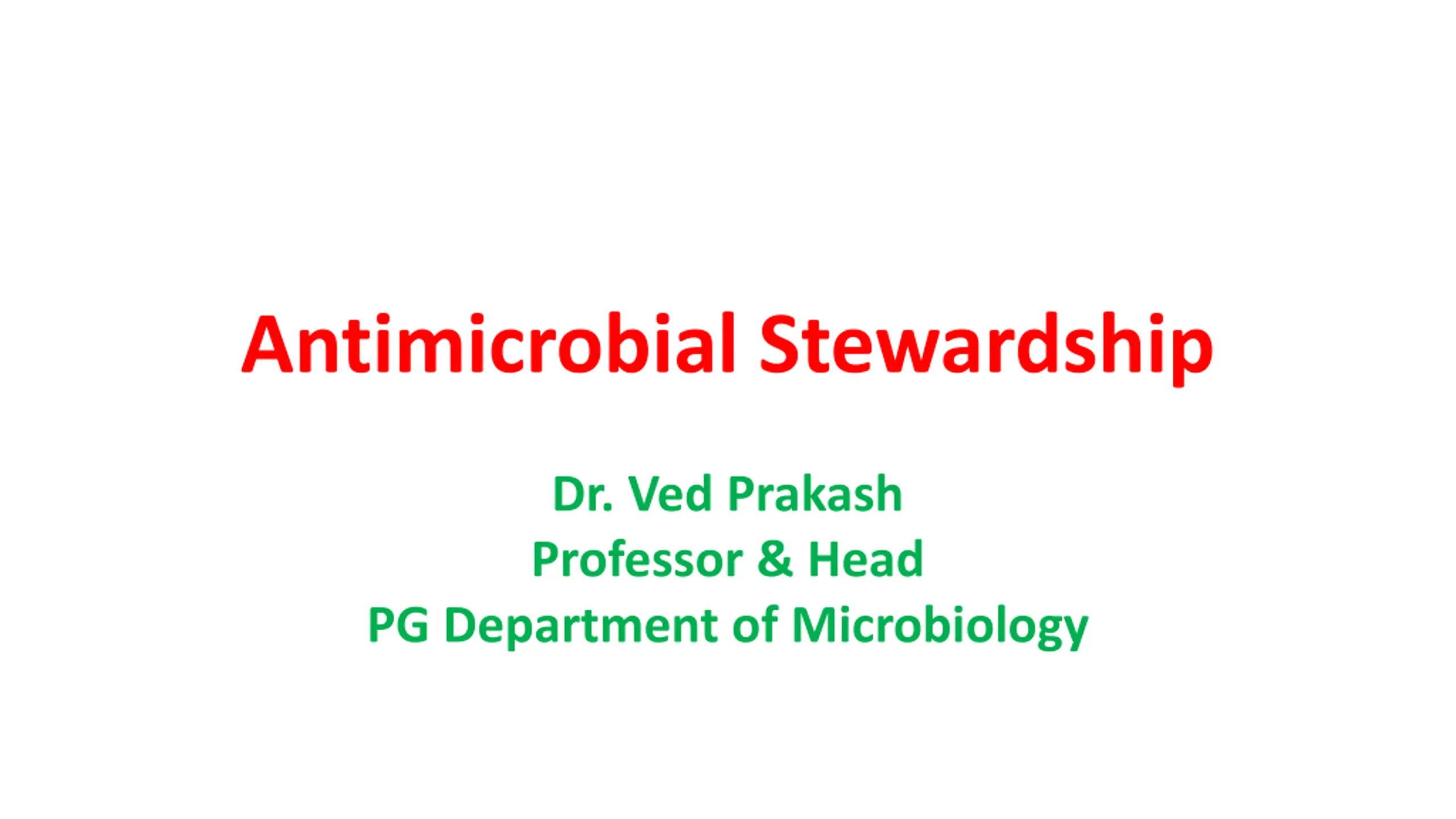 Antimicrobial Stewardship

Dr. Ved Prakash
Professor & Head
PG Department of Microbiology